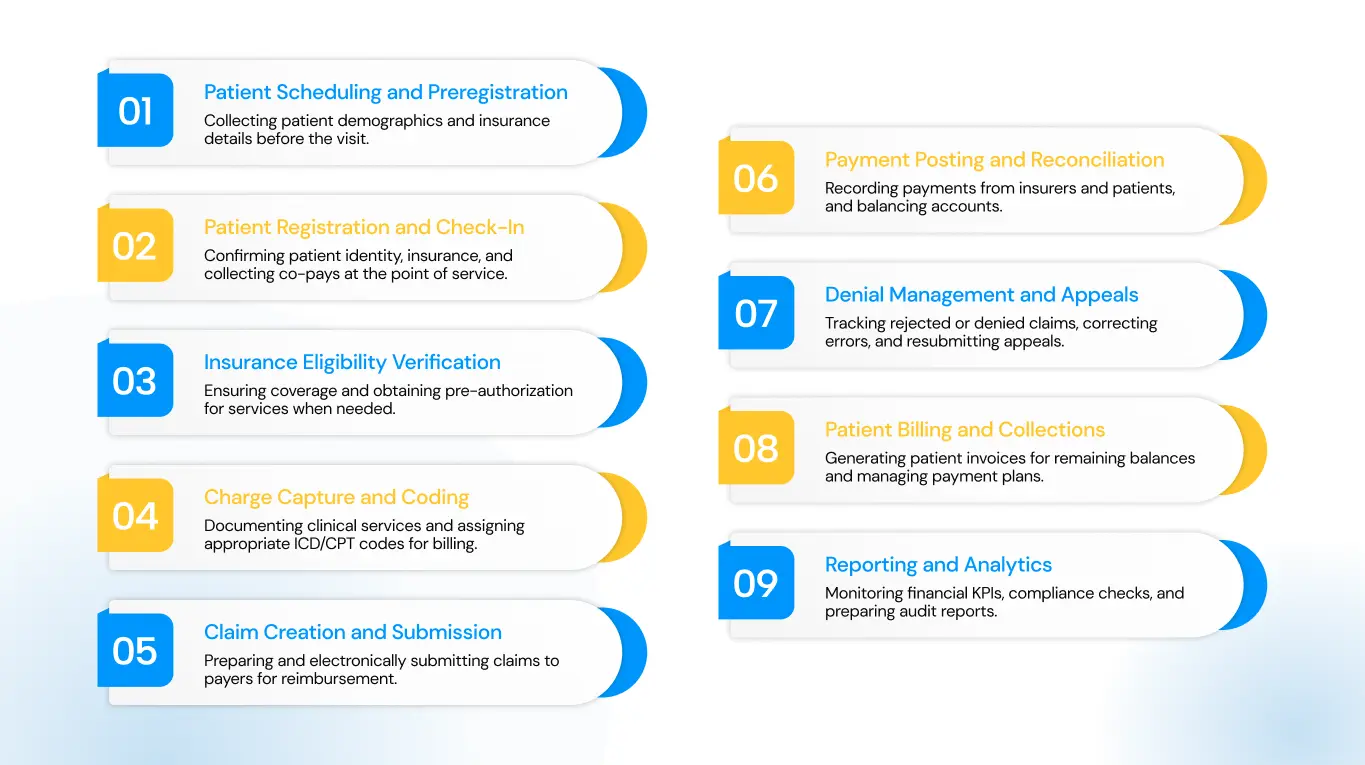 01
Patient Scheduling and Preregistration
Collecting patient demographics and insurance details before the visit.

02
Patient Registration and Check-In
Confirming patient identity, insurance, and collecting co-pays at the point of service.

03
Insurance Eligibility Verification
Ensuring coverage and obtaining pre-authorization for services when needed.

04
Charge Capture and Coding
Documenting clinical services and assigning appropriate ICD/CPT codes for billing.

05
Claim Creation and Submission
Preparing and electronically submitting claims to payers for reimbursement.

06
Payment Posting and Reconciliation
Recording payments from insurers and patients, and balancing accounts.

07
Denial Management and Appeals
Tracking rejected or denied claims, correcting errors, and resubmitting appeals.

08
Patient Billing and Collections
Generating patient invoices for remaining balances and managing payment plans.

09
Reporting and Analytics
Monitoring financial KPIs, compliance checks, and preparing audit reports.